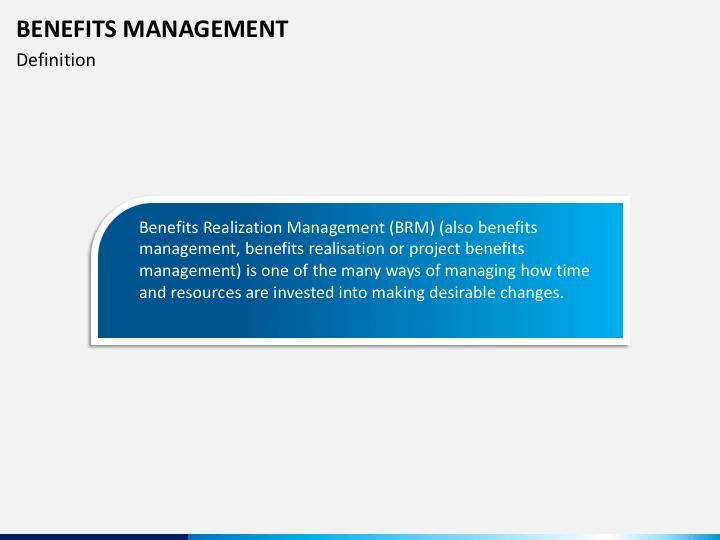 BENEFITS MANAGEMENT

Definition

Benefits Realization Management (BRM) (also benefits management, benefits realisation or project benefits management) is one of the many ways of managing how time and resources are invested into making desirable changes.